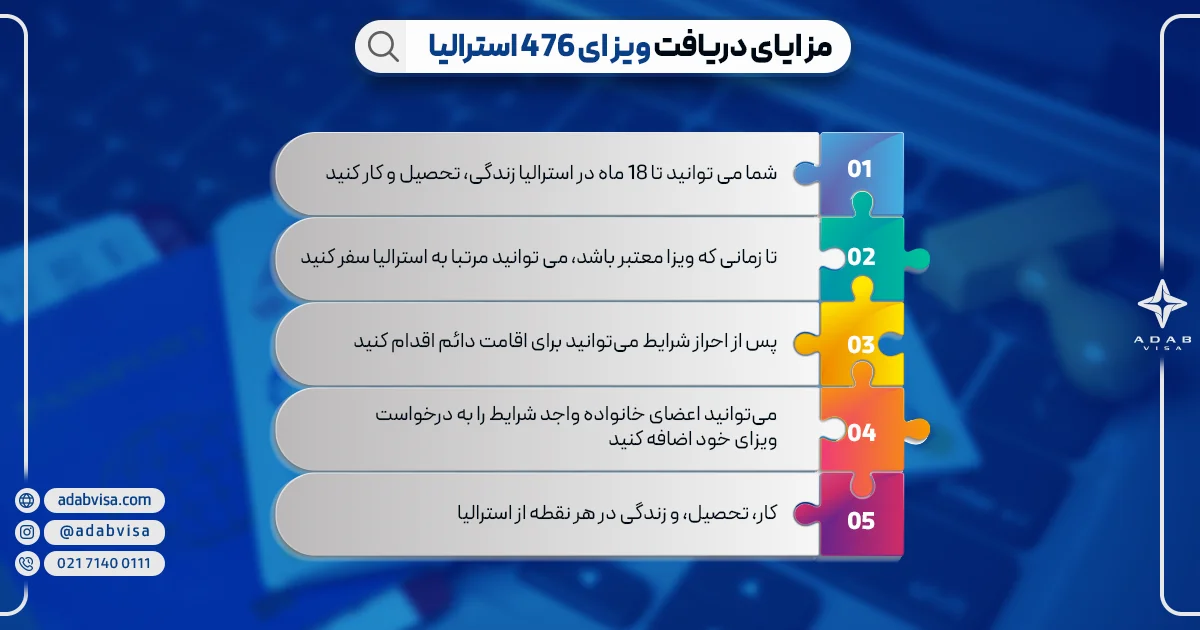 مزایای دریافت ویزای 476 استرالیا

01
شما می توانید تا 18 ماه در استرالیا زندگی، تحصیل و کار کنید

02
تا زمانی که ویزا معتبر باشد، می توانید مرتبا به استرالیا سفر کنید

03
پس از احراز شرایط می‌توانید برای اقامت دائم اقدام کنید

04
می‌توانید اعضای خانواده واجد شرایط را به درخواست ویزای خود اضافه کنید

05
کار، تحصیل، و زندگی در هر نقطه از استرالیا

ADAB VISA

adabvisa.com
@adabvisa
021 7140 0111